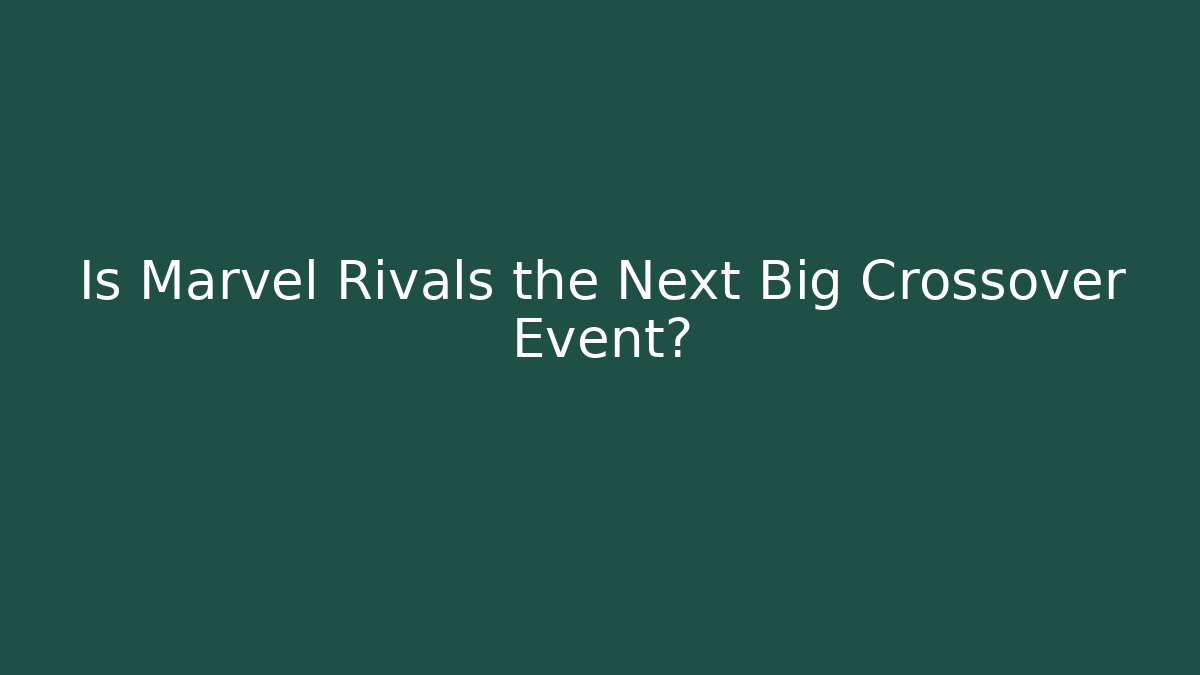 Is Marvel Rivals the Next Big Crossover Event?